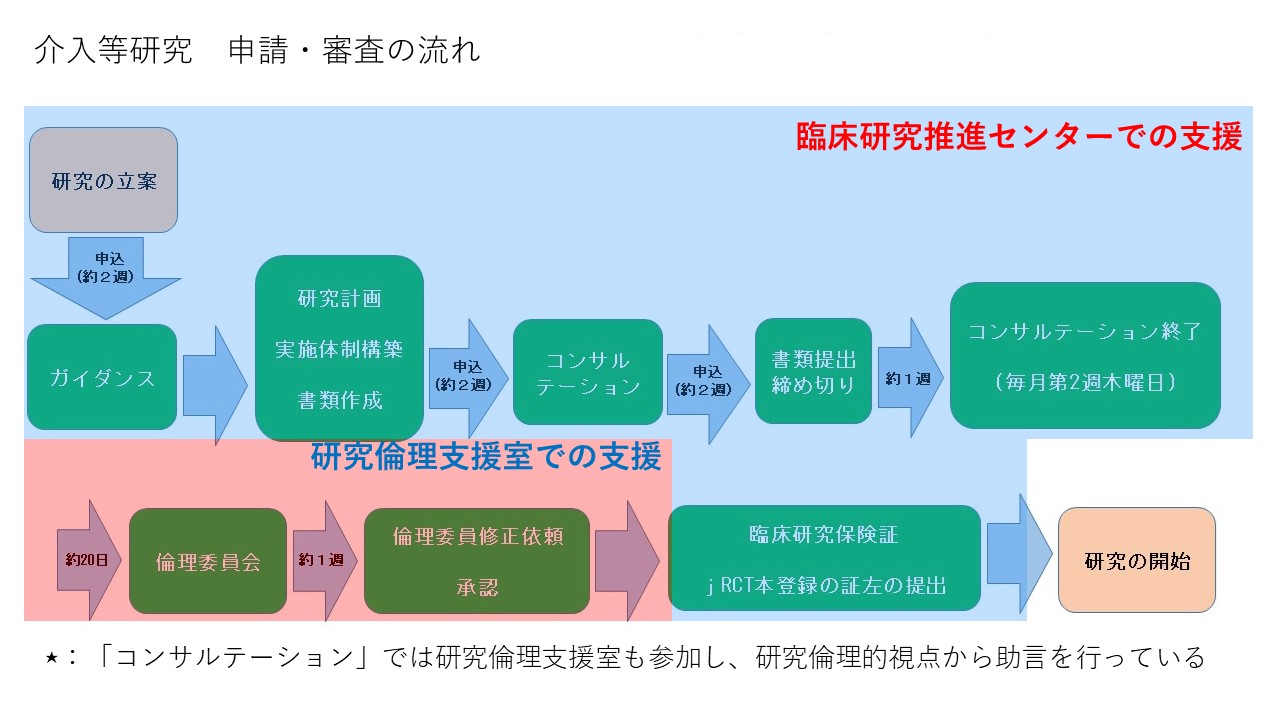 介入等研究　申請・審査の流れ

臨床研究推進センターでの支援

研究の立案

申込
(約２週)

ガイダンス

研究計画

実施体制構築

書類作成

申込
(約２週)

コンサルテーション

申込
(約２週)

書類提出締め切り

約１週

コンサルテーション終了

（毎月第2週木曜日）

研究倫理支援室での支援

約20日

倫理委員会

約１週

倫理委員修正依頼

承認

臨床研究保険証

ｊRCT本登録の証左の提出

研究の開始

★：「コンサルテーション」では研究倫理支援室も参加し、研究倫理的視点から助言を行っている